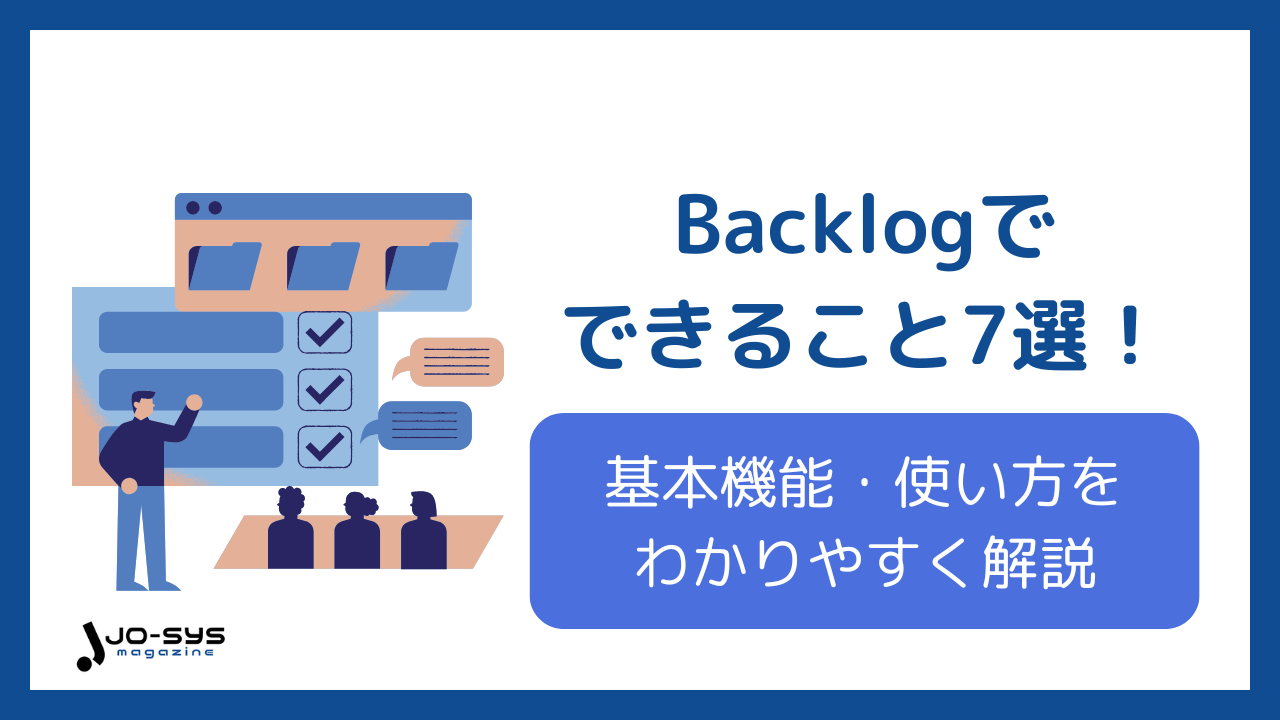 Backlogで
できること7選！

基本機能・使い方を
わかりやすく解説

JO-SYS
magazine